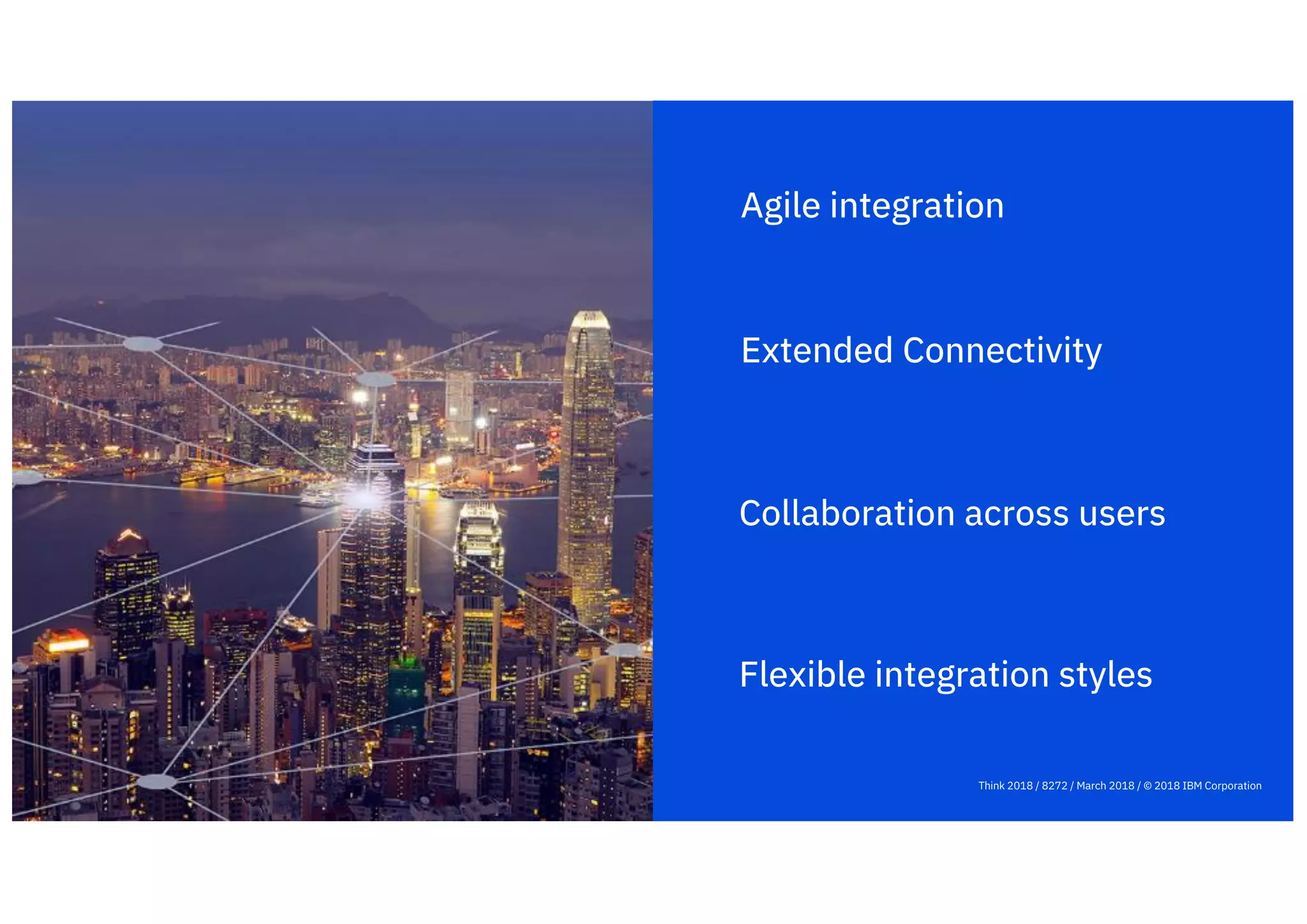 Agile integration

Extended Connectivity

Collaboration across users

Flexible integration styles

Think 2018 / 8272 / March 2018 / © 2018 IBM Corporation